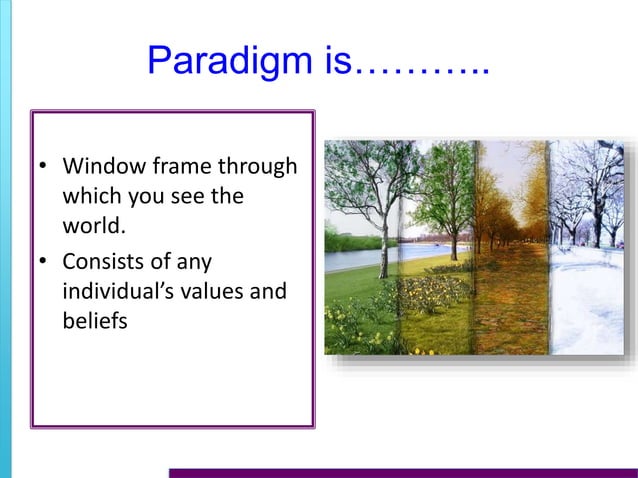 Paradigm is………..

• Window frame through which you see the world.
• Consists of any individual's values and beliefs